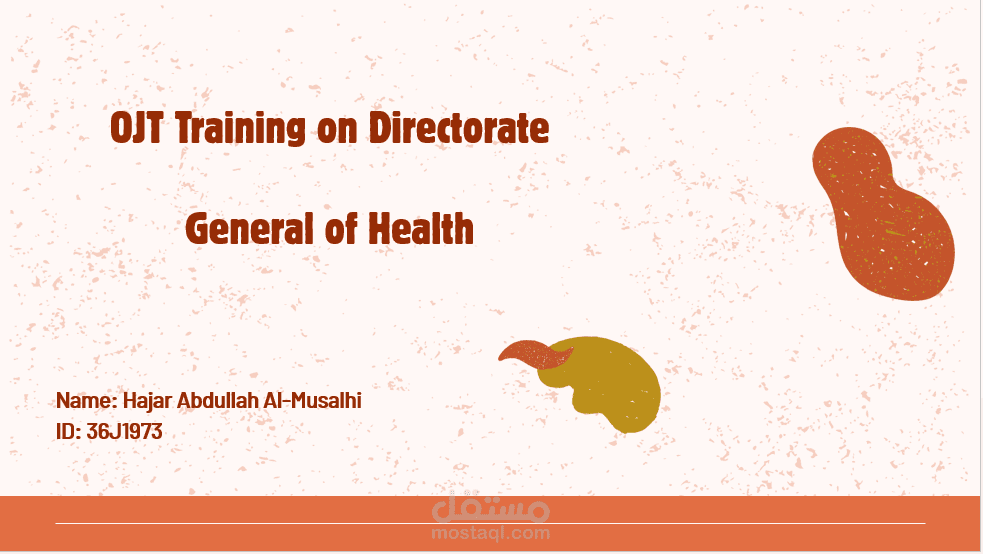 OJT Training on Directorate

General of Health

Name: Hajar Abdullah Al-Musalhi
ID: 36J1973

مستقل
mostaql.com